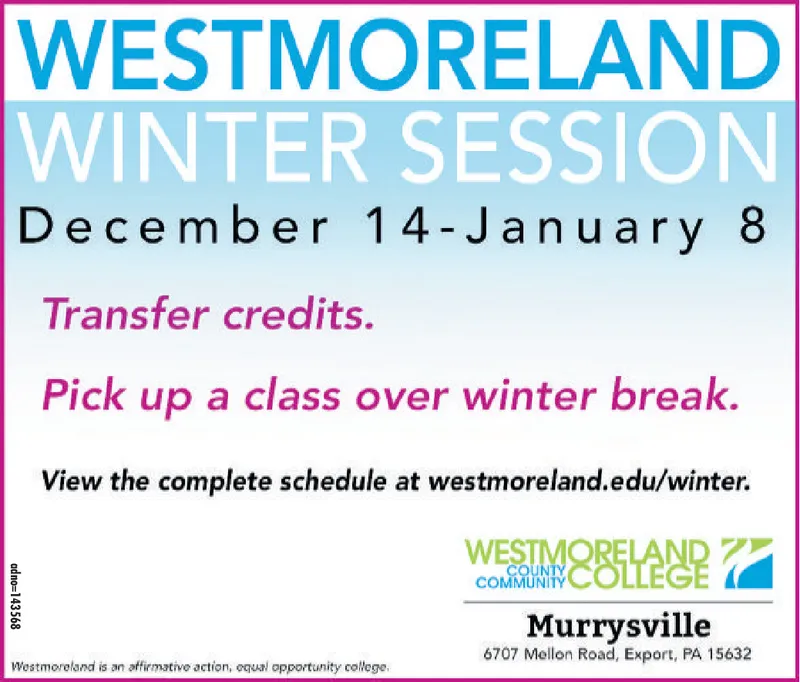 WESTMORELAND
WINTER SESSION
December 14-January 8

Transfer credits.

Pick up a class over winter break.

View the complete schedule at westmoreland.edu/winter.

adno=143568

WESTMORELAND COUNTY COMMUNITY COLLEGE

Murrysville
6707 Mellon Road, Export, PA 15632

Westmoreland is an affirmative action, equal opportunity college.